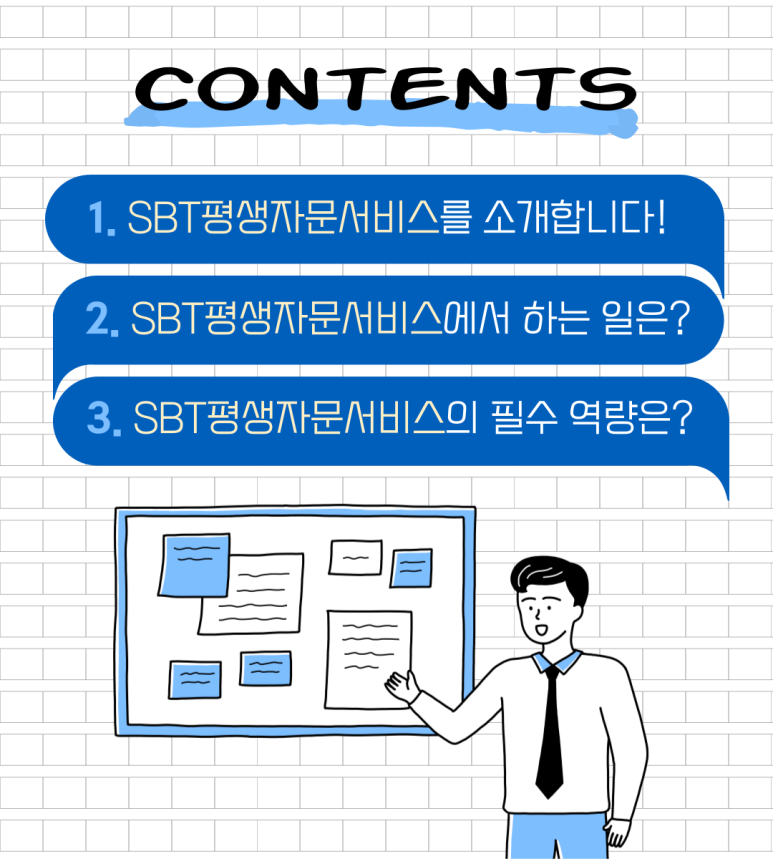 CONTENTS

1. SBT평생자문서비스를 소개합니다!

2. SBT평생자문서비스에서 하는 일은?

3. SBT평생자문서비스의 필수 역량은?